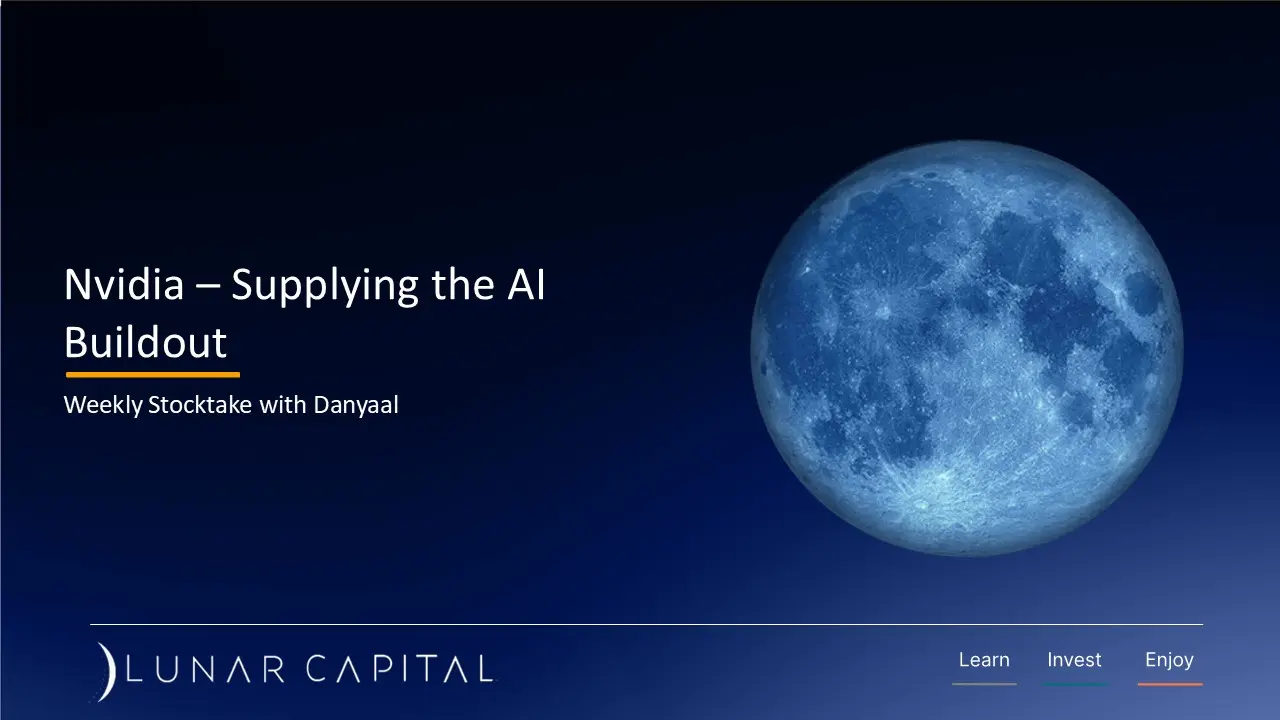 Nvidia – Supplying the AI Buildout

Weekly Stocktake with Danyaal

LUNAR CAPITAL

Learn Invest Enjoy